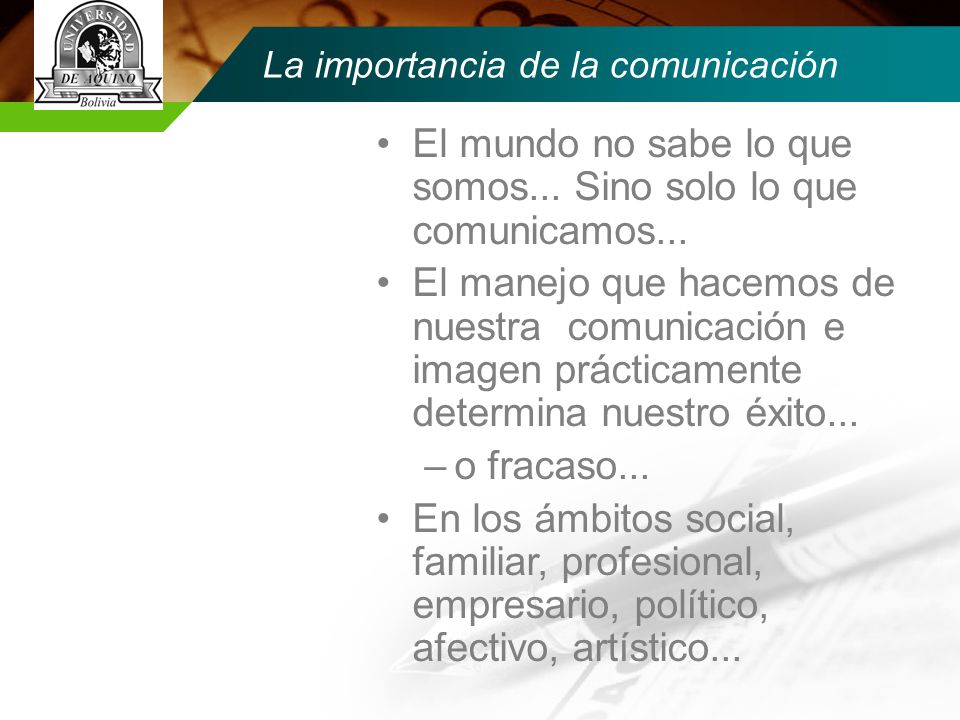 UNIVERSIDAD DE AQUINO Bolivia

La importancia de la comunicación

• El mundo no sabe lo que somos... Sino solo lo que comunicamos...
• El manejo que hacemos de nuestra comunicación e imagen prácticamente determina nuestro éxito...
– o fracaso...
• En los ámbitos social, familiar, profesional, empresario, político, afectivo, artístico...